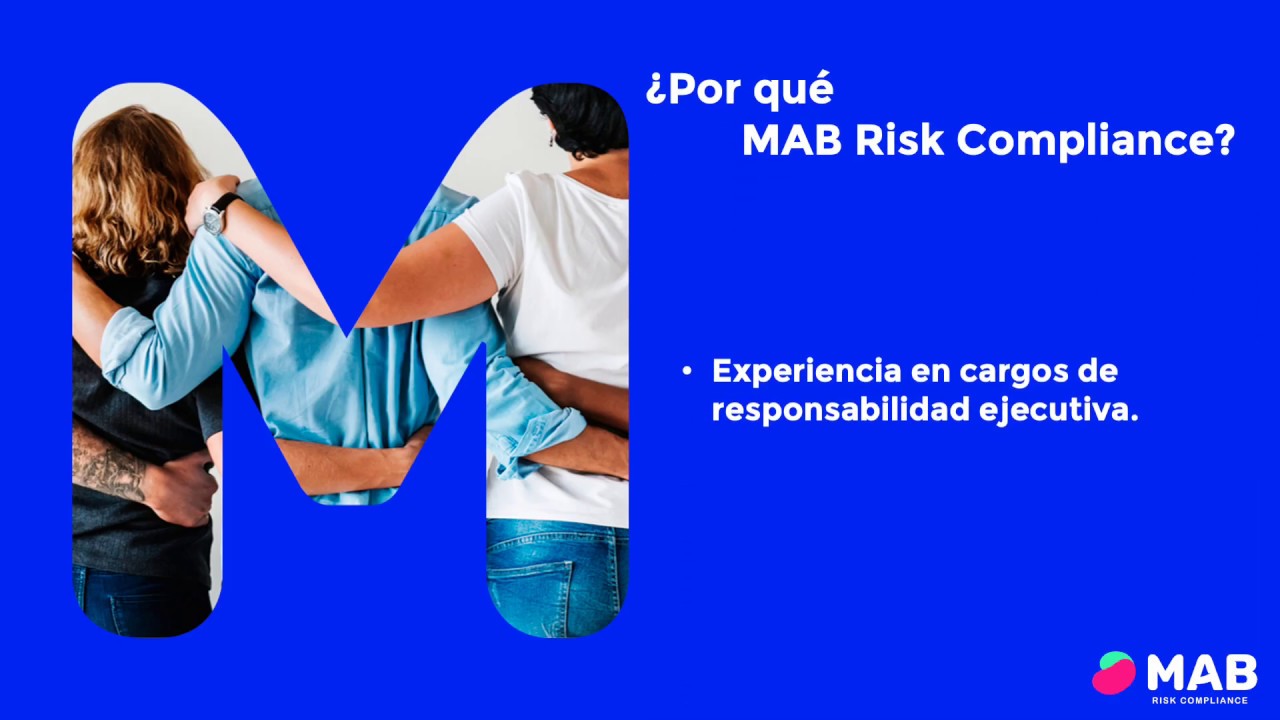 ¿Por qué
MAB Risk Compliance?

• Experiencia en cargos de responsabilidad ejecutiva.

MAB
RISK COMPLIANCE